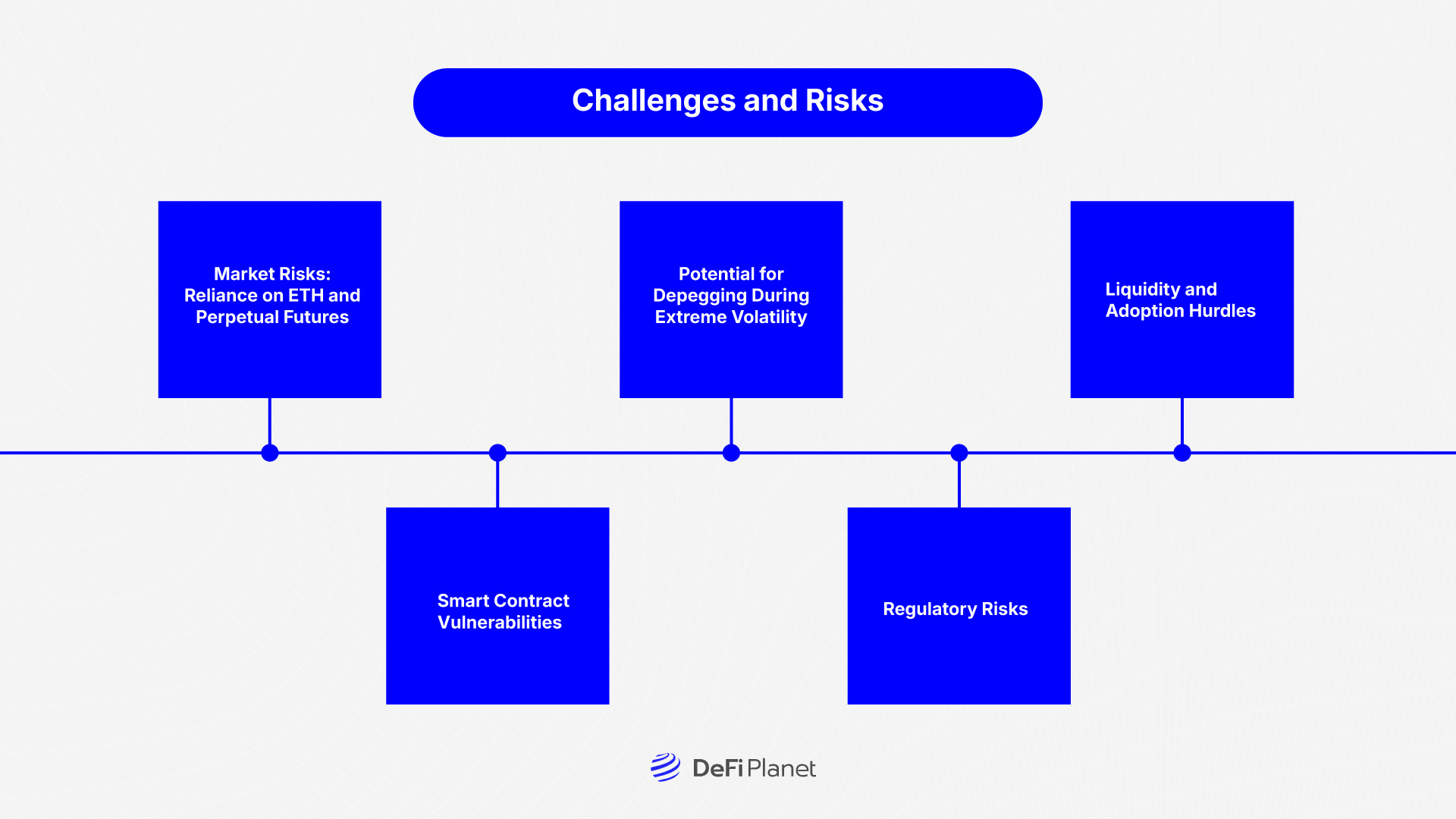 Challenges and Risks

Market Risks: Reliance on ETH and Perpetual Futures

Smart Contract Vulnerabilities

Potential for Depegging During Extreme Volatility

Regulatory Risks

Liquidity and Adoption Hurdles

DeFi Planet